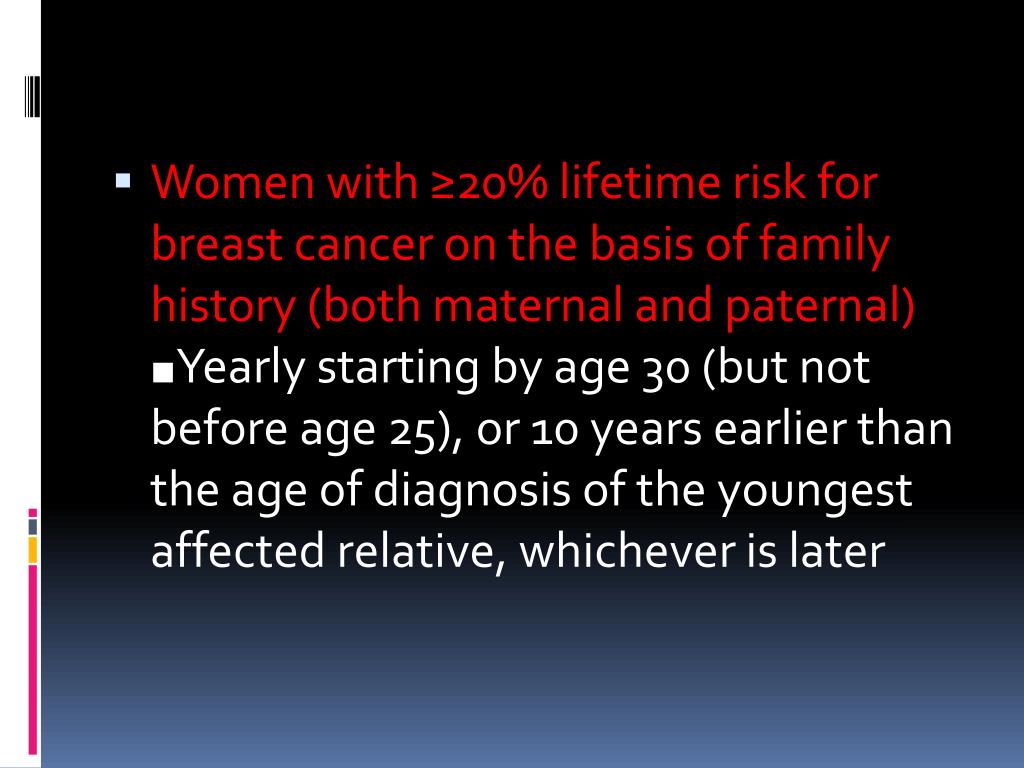 ▪ Women with ≥20% lifetime risk for breast cancer on the basis of family history (both maternal and paternal)

■Yearly starting by age 30 (but not before age 25), or 10 years earlier than the age of diagnosis of the youngest affected relative, whichever is later